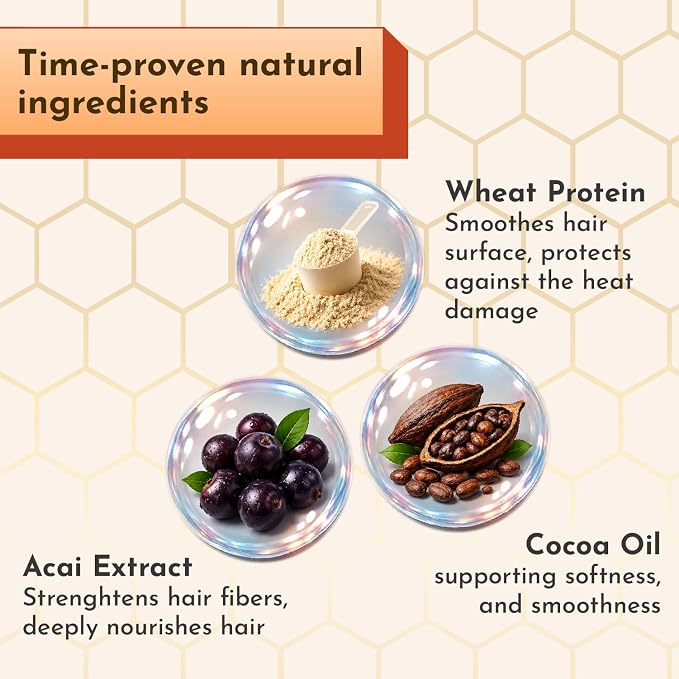 Time-proven natural ingredients

Wheat Protein
Smoothes hair surface, protects against the heat damage

Acai Extract
Strenghtens hair fibers, deeply nourishes hair

Cocoa Oil
supporting softness, and smoothness